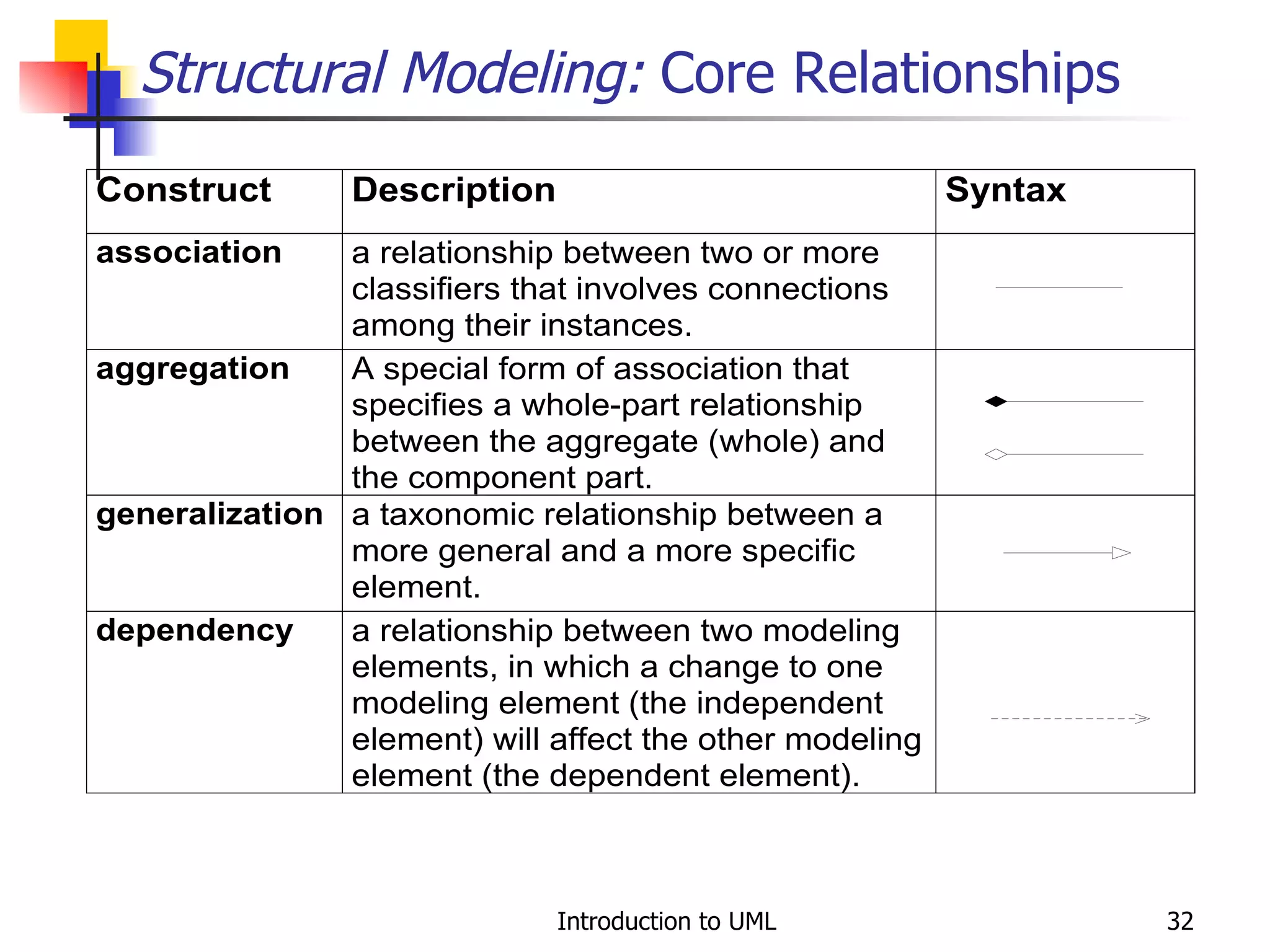 Structural Modeling: Core Relationships

| Construct | Description | Syntax |
|---|---|---|
| association | a relationship between two or more classifiers that involves connections among their instances. | |
| aggregation | A special form of association that specifies a whole-part relationship between the aggregate (whole) and the component part. | |
| generalization | a taxonomic relationship between a more general and a more specific element. | |
| dependency | a relationship between two modeling elements, in which a change to one modeling element (the independent element) will affect the other modeling element (the dependent element). | |

Introduction to UML

32